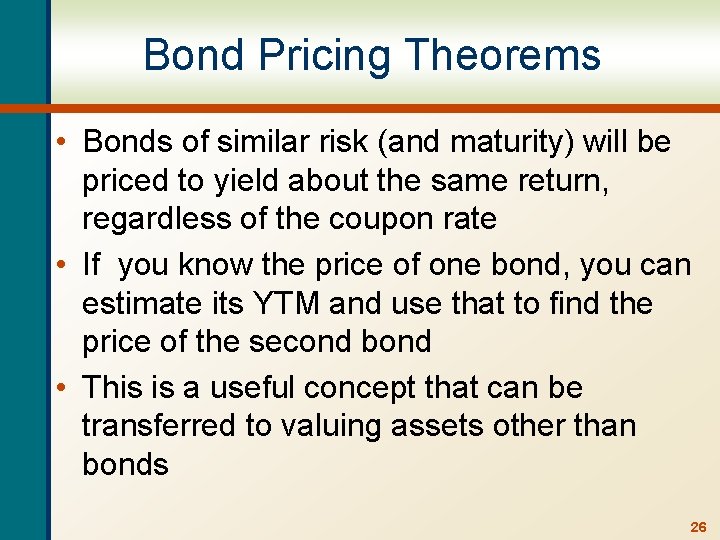 Bond Pricing Theorems

• Bonds of similar risk (and maturity) will be priced to yield about the same return, regardless of the coupon rate

• If  you know the price of one bond, you can estimate its YTM and use that to find the price of the second bond

• This is a useful concept that can be transferred to valuing assets other than bonds

26